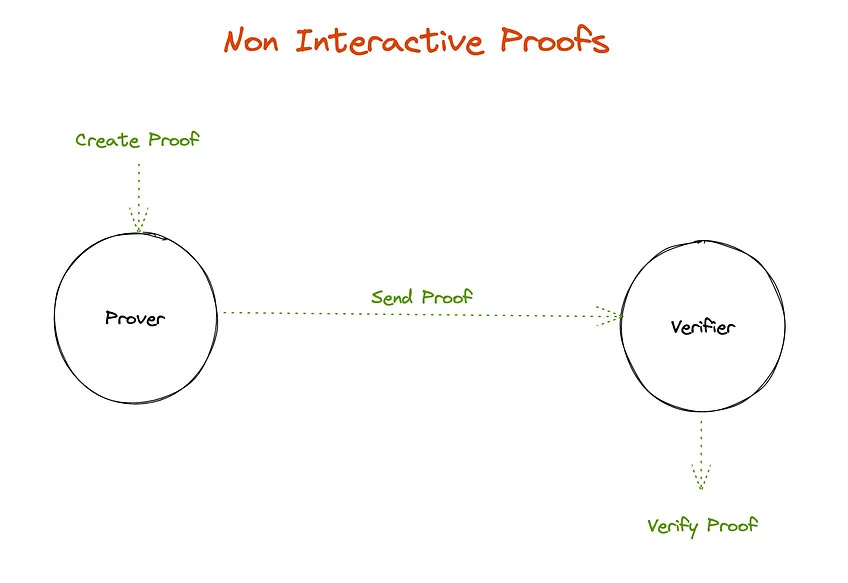 Non Interactive Proofs

Create Proof

Prover

Send Proof

Verifier

Verify Proof